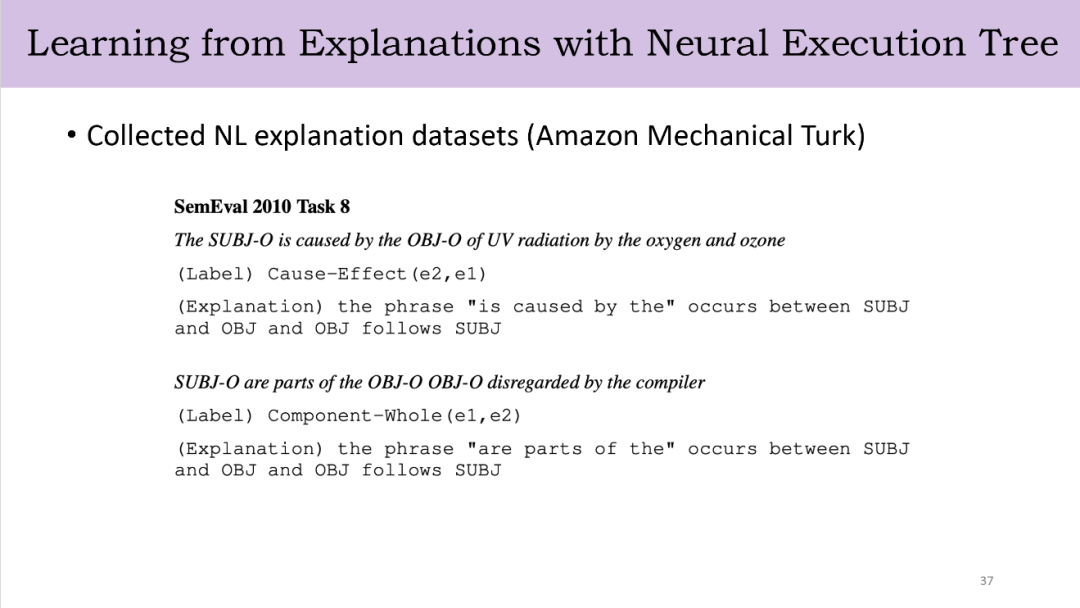 Learning from Explanations with Neural Execution Tree

• Collected NL explanation datasets (Amazon Mechanical Turk)

SemEval 2010 Task 8

The SUBJ-O is caused by the OBJ-O of UV radiation by the oxygen and ozone

(Label) Cause-Effect(e2,e1)

(Explanation) the phrase "is caused by the" occurs between SUBJ and OBJ and OBJ follows SUBJ

SUBJ-O are parts of the OBJ-O OBJ-O disregarded by the compiler

(Label) Component-Whole(e1,e2)

(Explanation) the phrase "are parts of the" occurs between SUBJ and OBJ and OBJ follows SUBJ

37